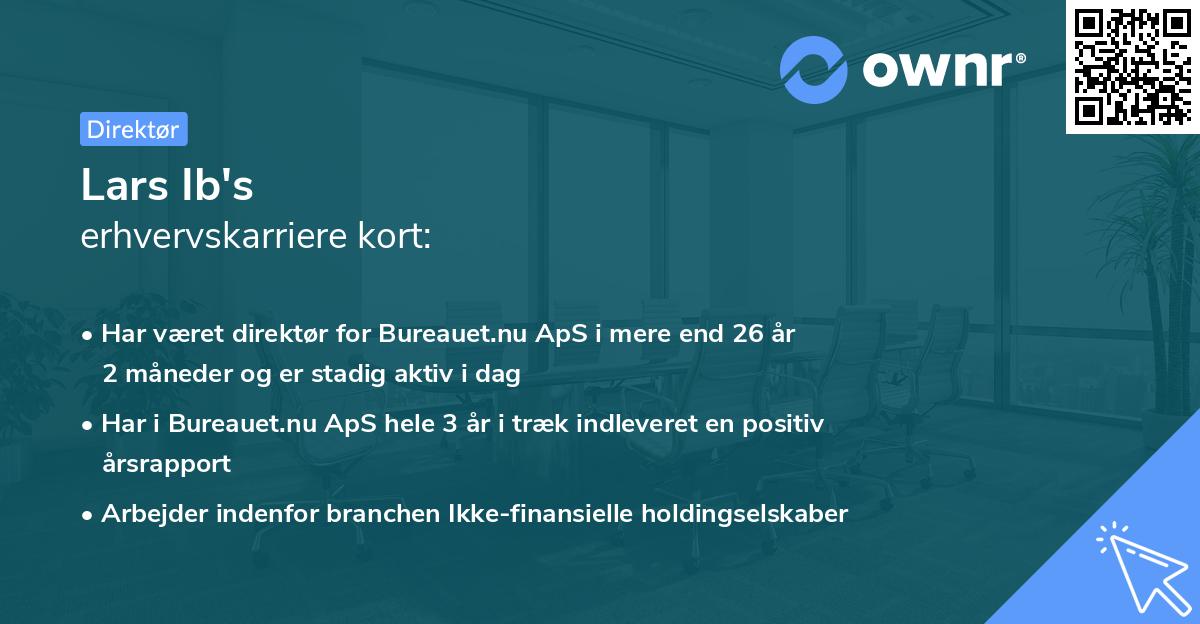 ownr®

Direktør

Lars Ib's
erhvervskarriere kort:

• Har været direktør for Bureauet.nu ApS i mere end 26 år 2 måneder og er stadig aktiv i dag

• Har i Bureauet.nu ApS hele 3 år i træk indleveret en positiv årsrapport

• Arbejder indenfor branchen Ikke-finansielle holdingselskaber